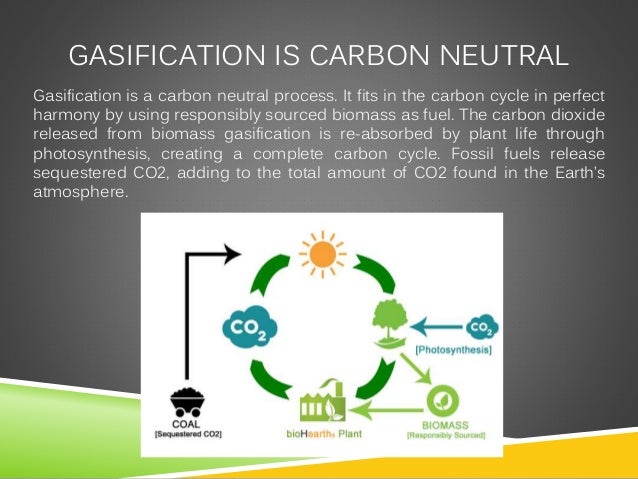 GASIFICATION IS CARBON NEUTRAL

Gasification is a carbon neutral process. It fits in the carbon cycle in perfect harmony by using responsibly sourced biomass as fuel. The carbon dioxide released from biomass gasification is re-absorbed by plant life through photosynthesis, creating a complete carbon cycle. Fossil fuels release sequestered CO2, adding to the total amount of CO2 found in the Earth's atmosphere.

$CO_2$

$CO_2$

[Photosynthesis]

COAL
[Sequestered CO2]

bioHearth® Plant

BIOMASS
[Responsibly Sourced]